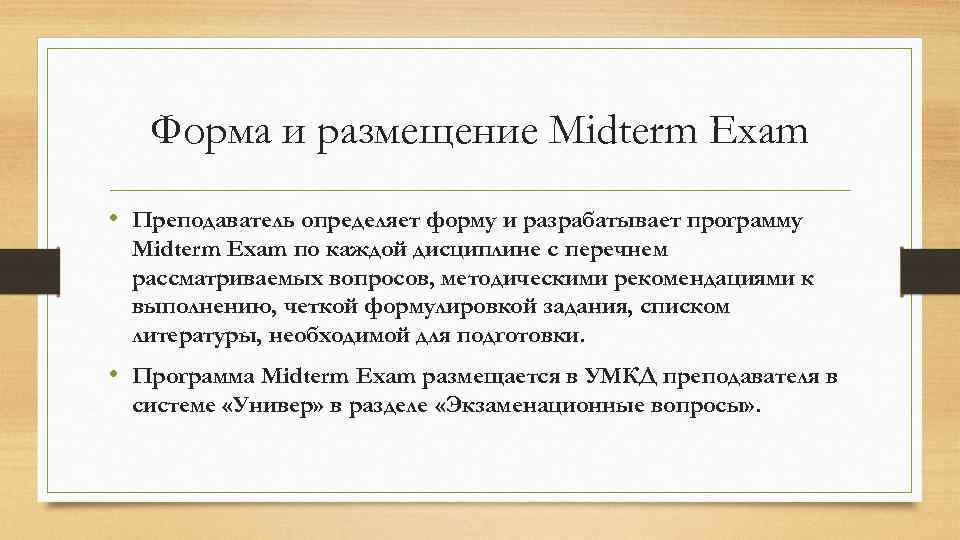 Форма и размещение Midterm Exam

• Преподаватель определяет форму и разрабатывает программу Midterm Exam по каждой дисциплине с перечнем рассматриваемых вопросов, методическими рекомендациями к выполнению, четкой формулировкой задания, списком литературы, необходимой для подготовки.

• Программа Midterm Exam размещается в УМКД преподавателя в системе «Универ» в разделе «Экзаменационные вопросы».